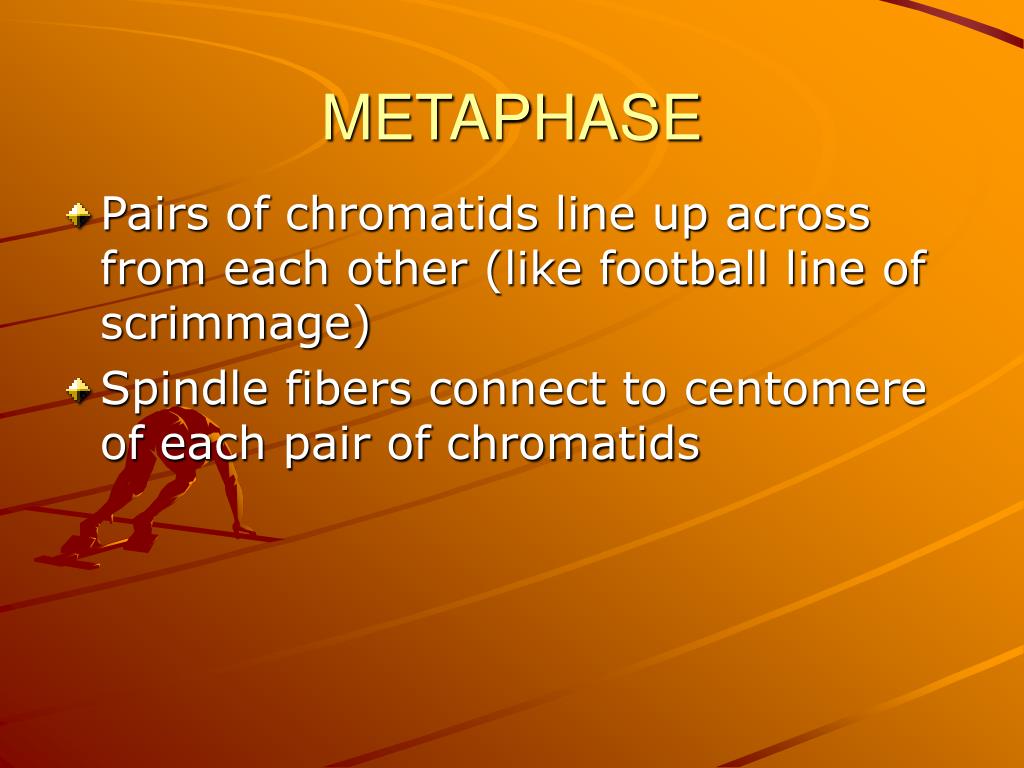 METAPHASE

Pairs of chromatids line up across from each other (like football line of scrimmage)

Spindle fibers connect to centomere of each pair of chromatids